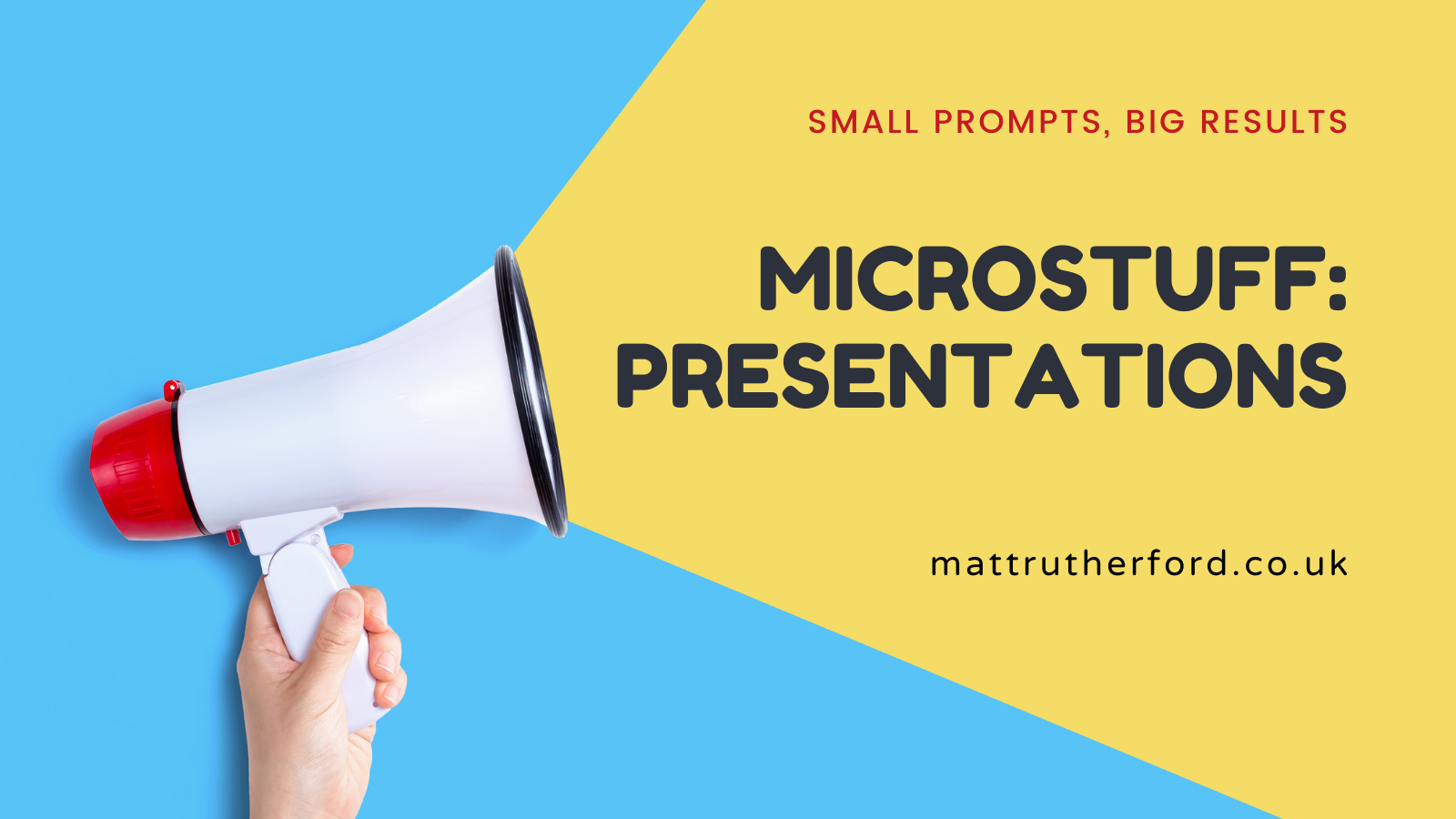 SMALL PROMPTS, BIG RESULTS

MICROSTUFF: PRESENTATIONS

mattrutherford.co.uk